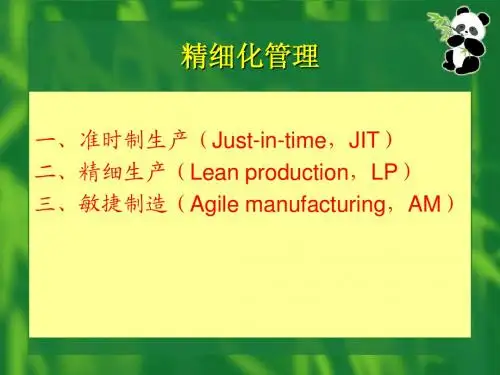 精细化管理

一、准时制生产（Just-in-time，JIT）
二、精细生产（Lean production，LP）
三、敏捷制造（Agile manufacturing，AM）